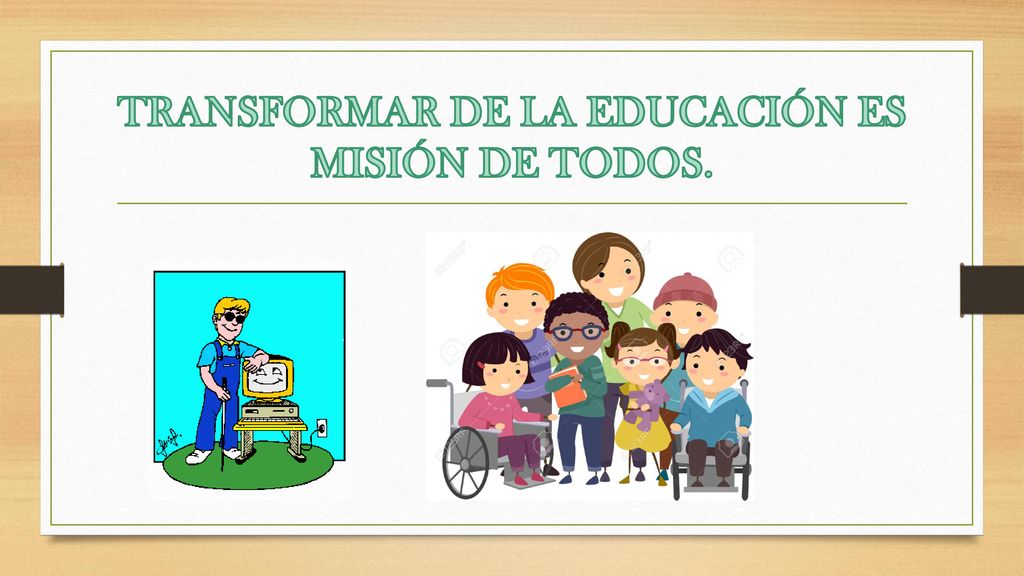 TRANSFORMAR DE LA EDUCACIÓN ES MISIÓN DE TODOS.